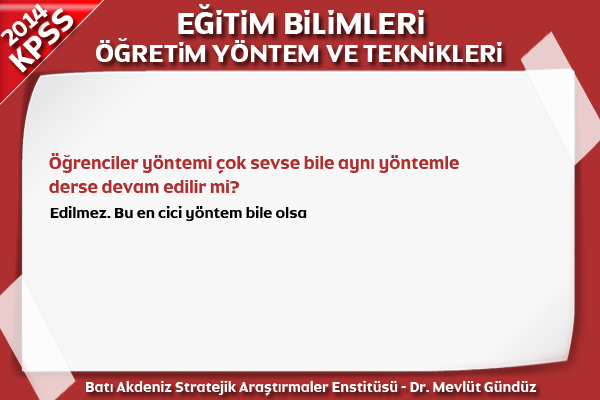 2014 KPSS

EĞİTİM BİLİMLERİ
ÖĞRETİM YÖNTEM VE TEKNİKLERİ

Öğrenciler yöntemi çok sevse bile aynı yöntemle derse devam edilir mi?

Edilmez. Bu en cici yöntem bile olsa

Batı Akdeniz Stratejik Araştırmaler Enstitüsü - Dr. Mevlüt Gündüz